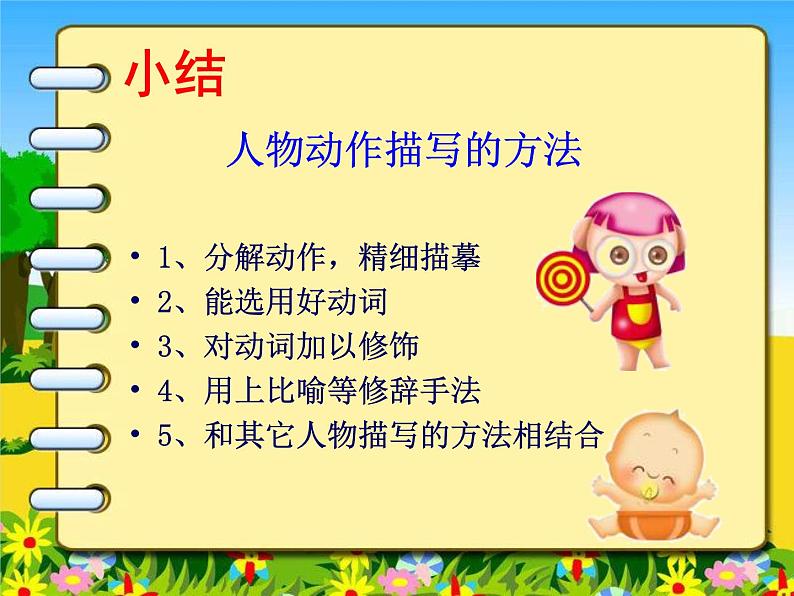 小结

人物动作描写的方法

• 1、分解动作，精细描摹
• 2、能选用好动词
• 3、对动词加以修饰
• 4、用上比喻等修辞手法
• 5、和其它人物描写的方法相结合